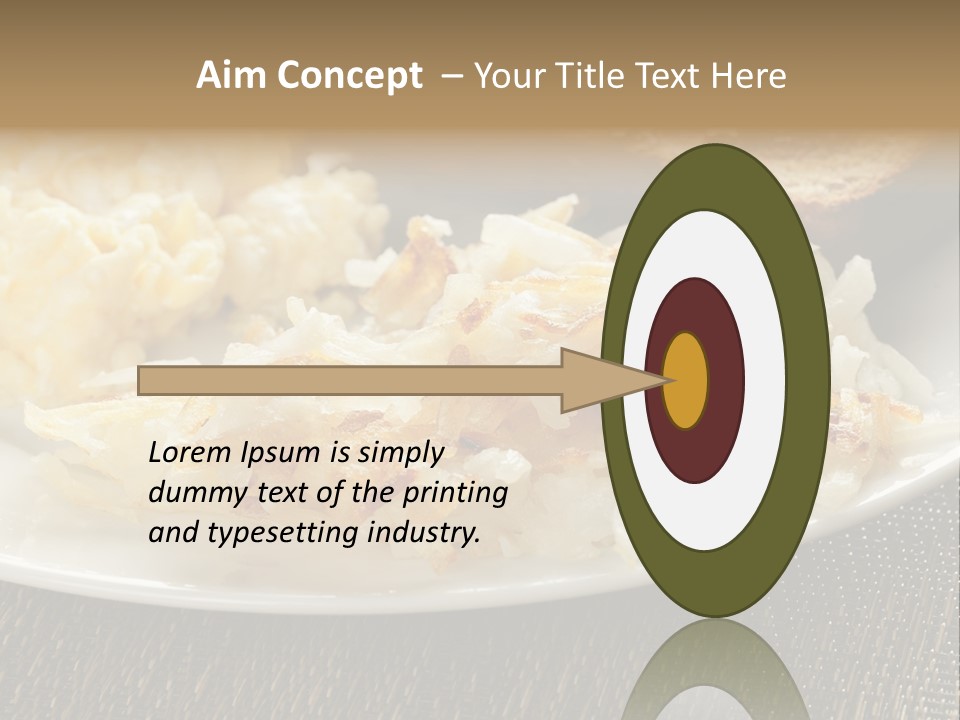 Aim Concept – Your Title Text Here

Lorem Ipsum is simply dummy text of the printing and typesetting industry.